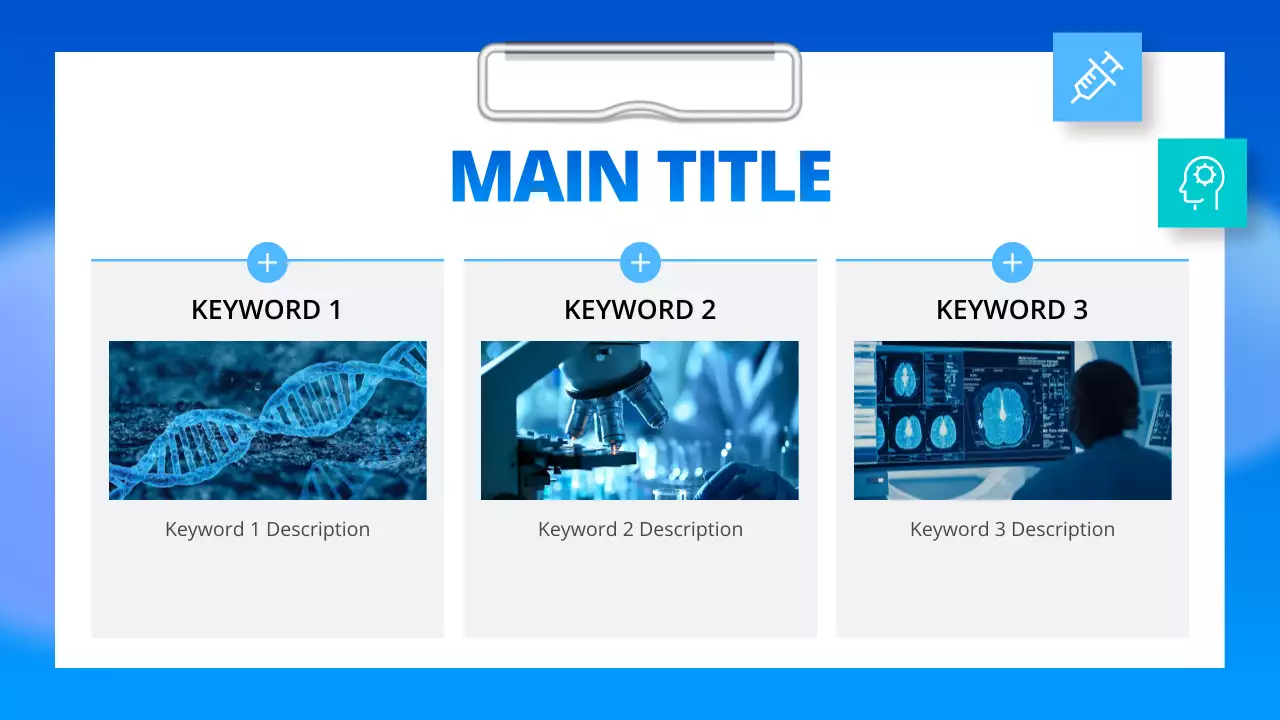 MAIN TITLE

KEYWORD 1

Keyword 1 Description

KEYWORD 2

Keyword 2 Description

KEYWORD 3

Keyword 3 Description